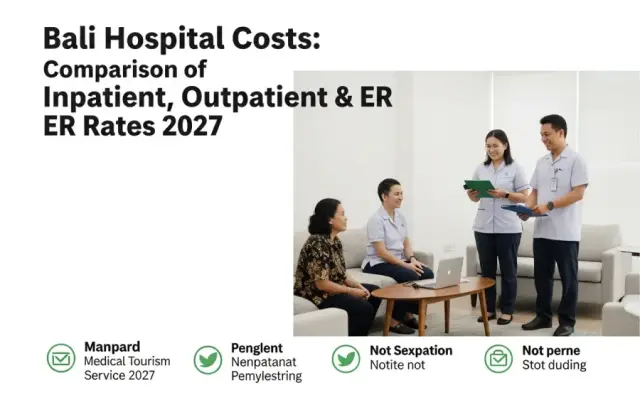 Bali Hospital Costs:
Comparison of
Inpatient, Outpatient & ER
ER Rates 2027

Manpard
Medical Tourism Service 2027

Penglent
Nenpatanat Pemylestring

Not Sexpation
Notite not

Not perne
Stot duding